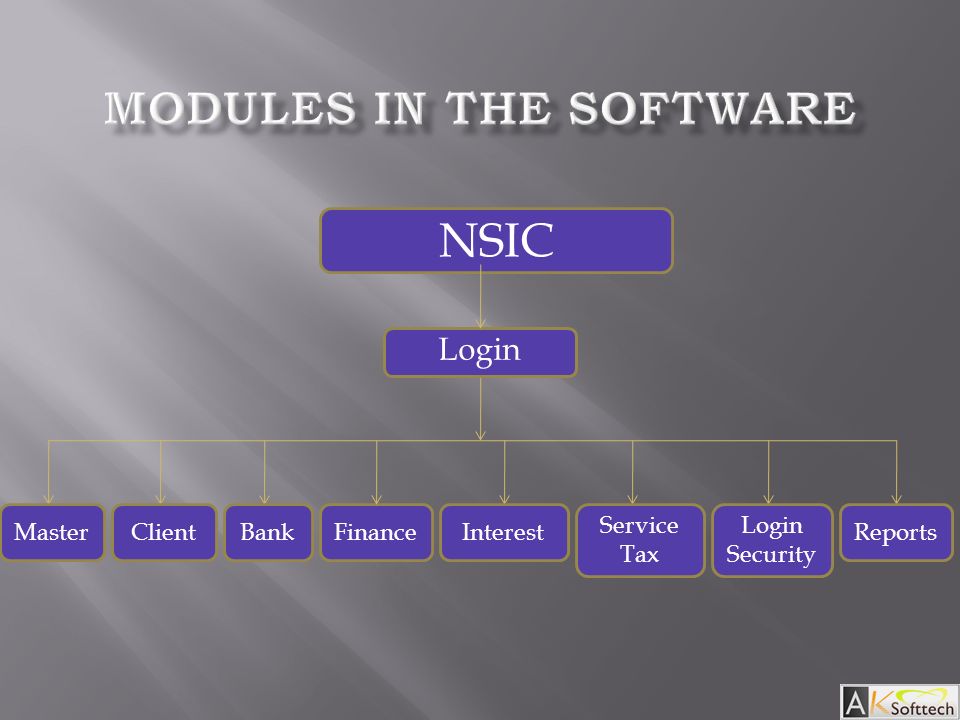 MODULES IN THE SOFTWARE

NSIC

Login

Master

Client

Bank

Finance

Interest

Service Tax

Login Security

Reports

AK Softtech